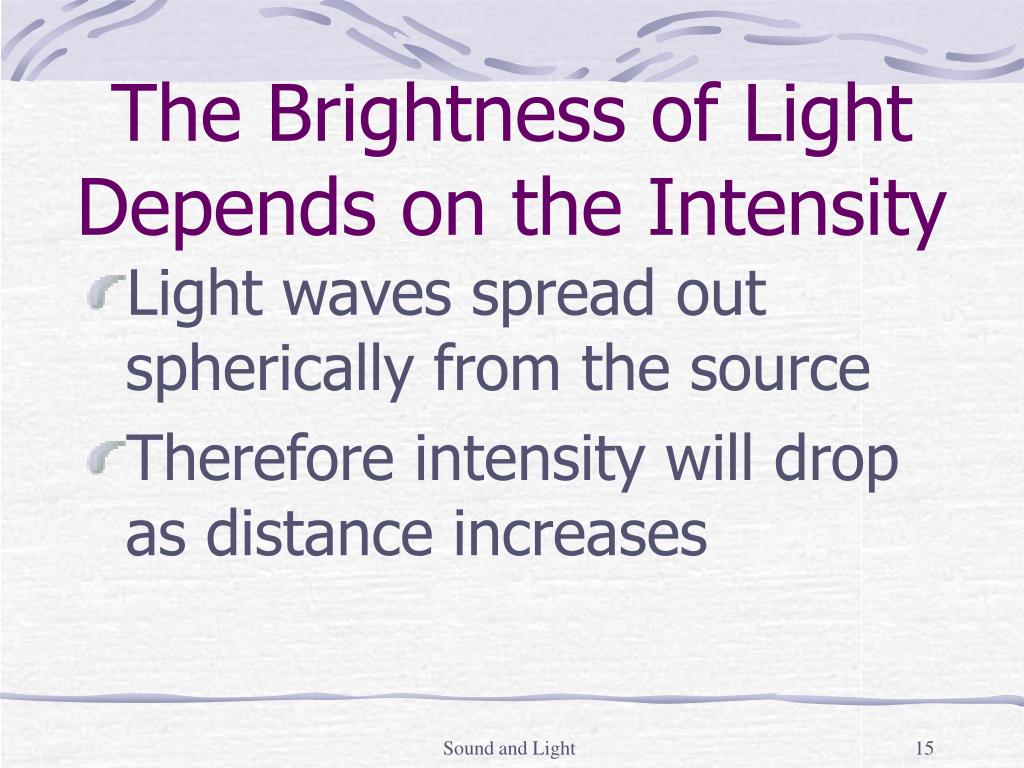 The Brightness of Light Depends on the Intensity

Light waves spread out spherically from the source

Therefore intensity will drop as distance increases

Sound and Light

15